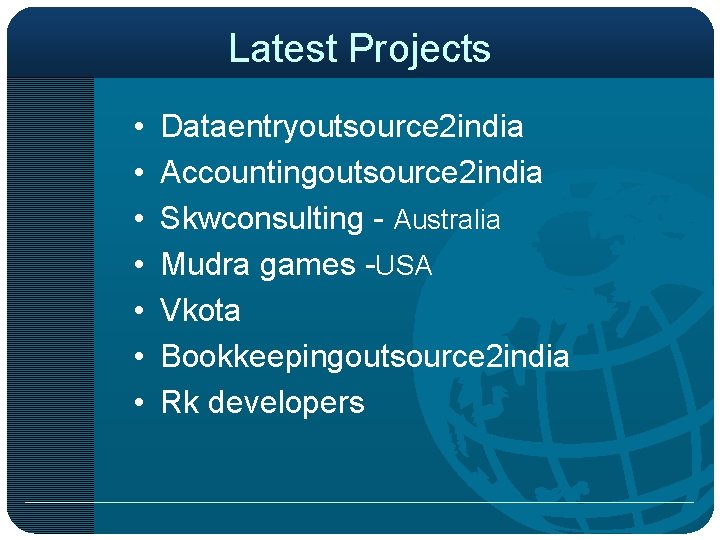 Latest Projects

• Dataentryoutsource2india
• Accountingoutsource2india
• Skwconsulting - Australia
• Mudra games -USA
• Vkota
• Bookkeepingoutsource2india
• Rk developers